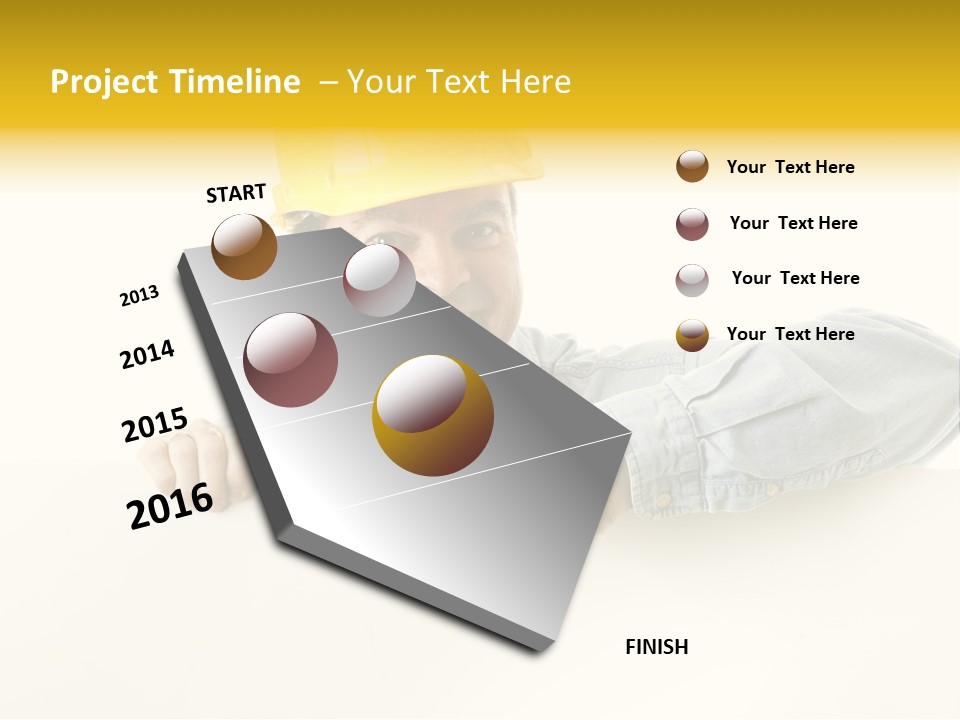 Project Timeline – Your Text Here

START

2013

2014

2015

2016

FINISH

Your Text Here

Your Text Here

Your Text Here

Your Text Here